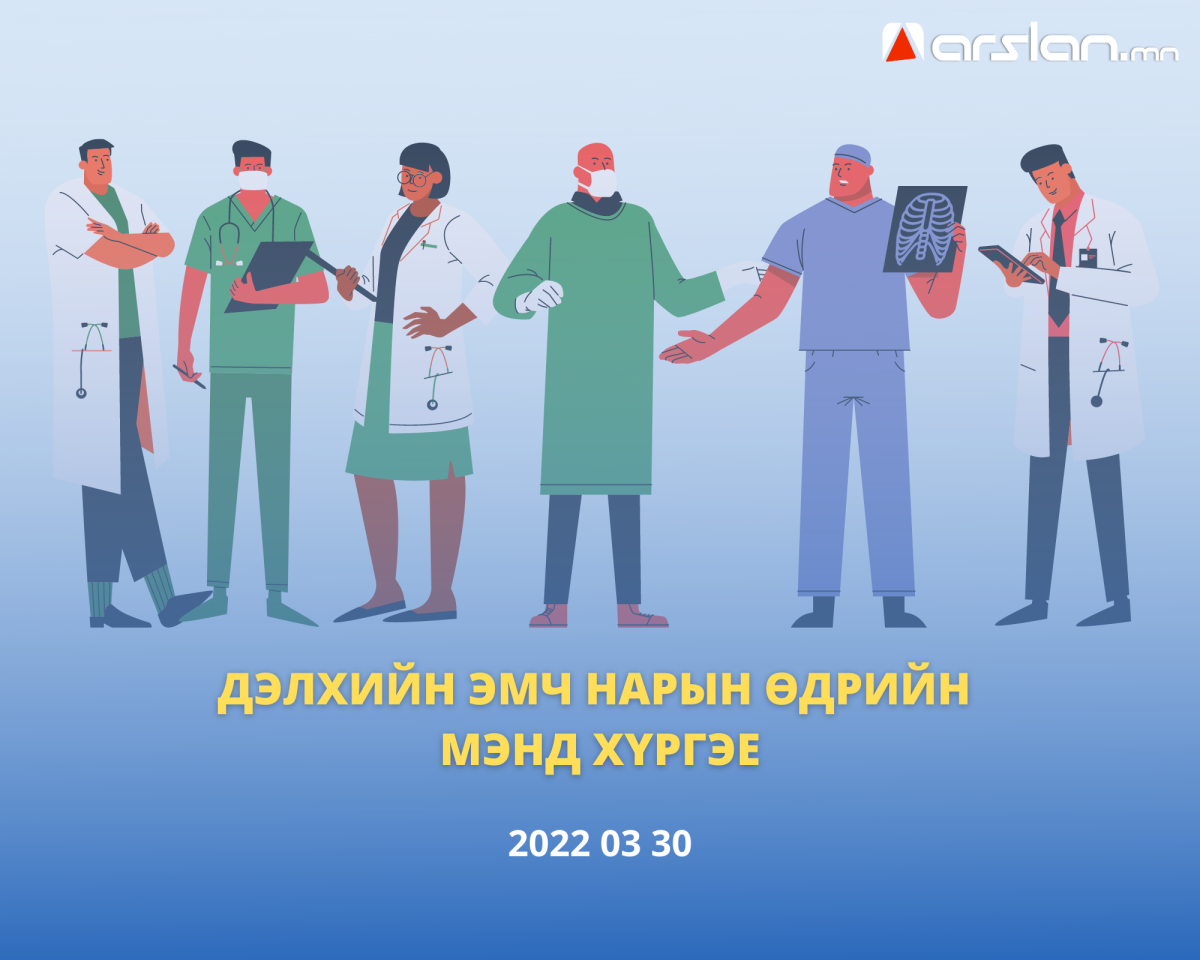 arslan.mn

ДЭЛХИЙН ЭМЧ НАРЫН ӨДРИЙН МЭНД ХҮРГЭЕ

2022 03 30